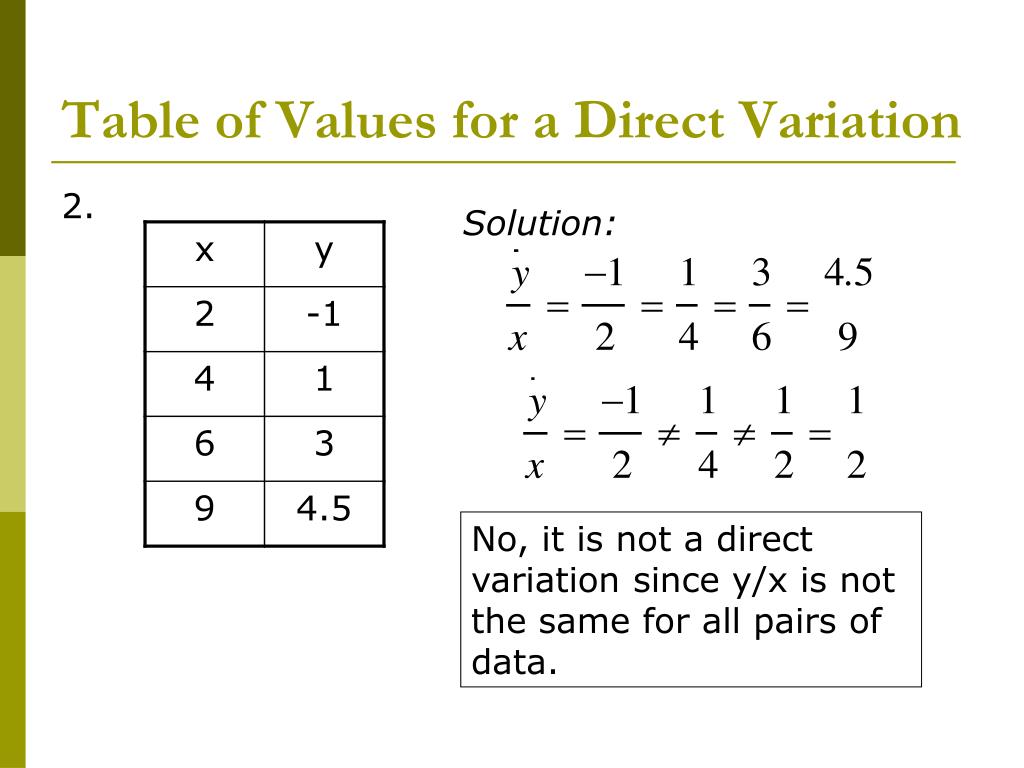 Table of Values for a Direct Variation

2.

| x | y |
|---|---|
| 2 | -1 |
| 4 | 1 |
| 6 | 3 |
| 9 | 4.5 |

Solution:

$\frac{y}{x} = \frac{-1}{2} = \frac{1}{4} = \frac{3}{6} = \frac{4.5}{9}$

$\frac{y}{x} = \frac{-1}{2} \neq \frac{1}{4} \neq \frac{1}{2} = \frac{1}{2}$

No, it is not a direct variation since y/x is not the same for all pairs of data.